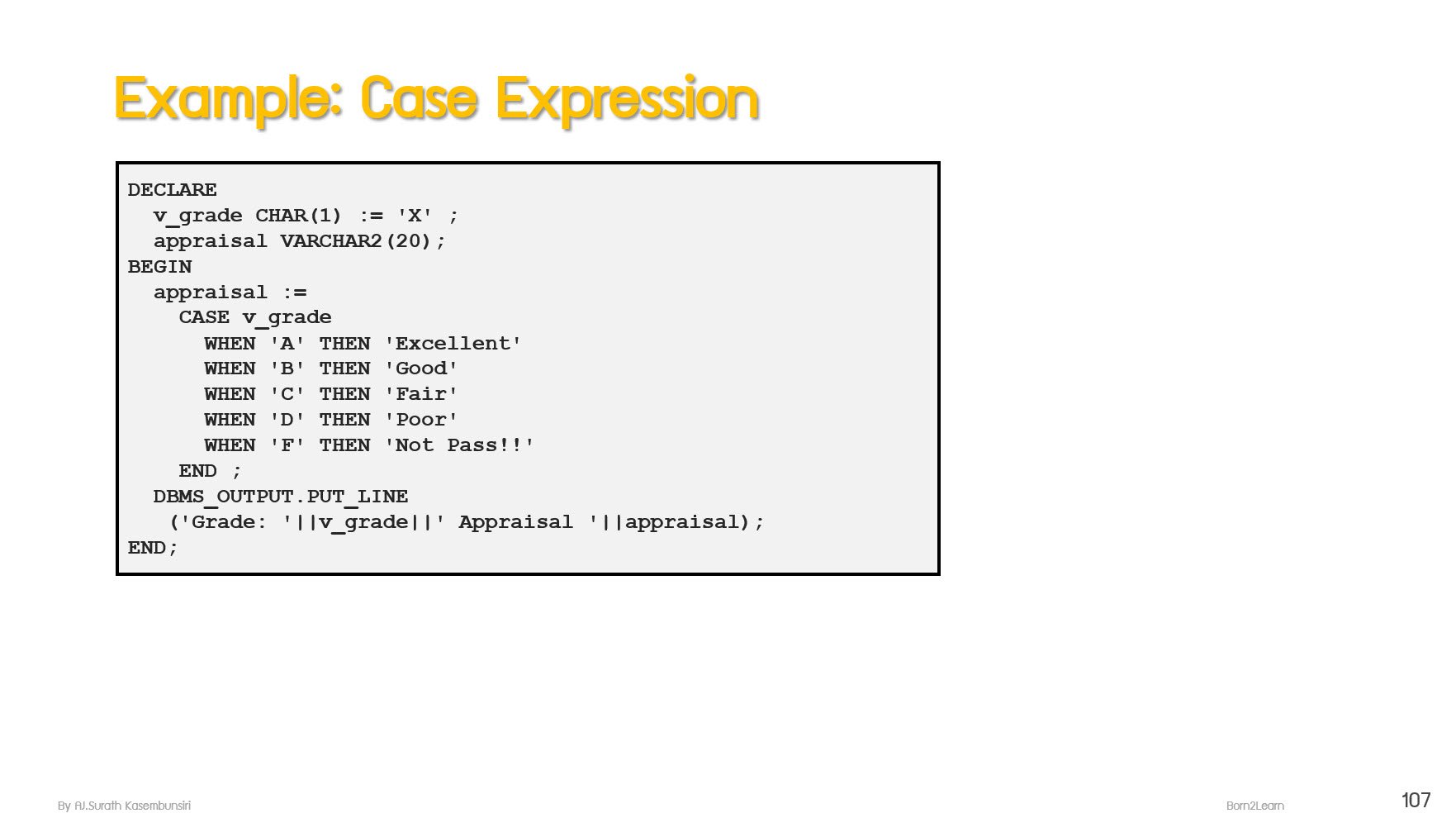 Example: Case Expression

DECLARE
  v_grade CHAR(1) := 'X' ;
  appraisal VARCHAR2(20);
BEGIN
  appraisal :=
    CASE v_grade
      WHEN 'A' THEN 'Excellent'
      WHEN 'B' THEN 'Good'
      WHEN 'C' THEN 'Fair'
      WHEN 'D' THEN 'Poor'
      WHEN 'F' THEN 'Not Pass!!'
    END ;
  DBMS_OUTPUT.PUT_LINE
   ('Grade: '||v_grade||' Appraisal '||appraisal);
END;

By AJ.Surath Kasembunsiri

Born2Learn

107